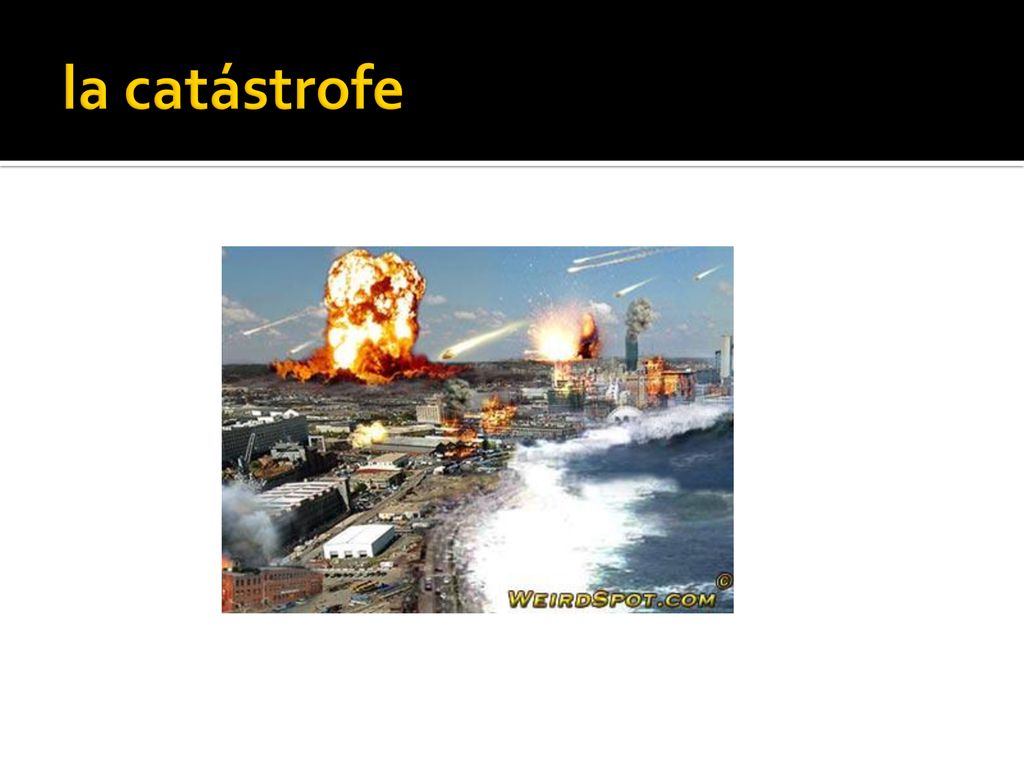 la catástrofe

©
WEIRDSPOT.COM